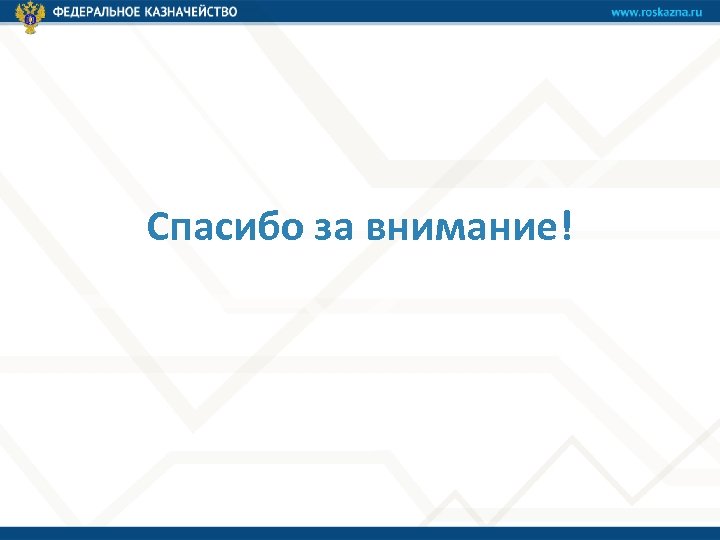 ФЕДЕРАЛЬНОЕ КАЗНАЧЕЙСТВО

www.roskazna.ru

Спасибо за внимание!